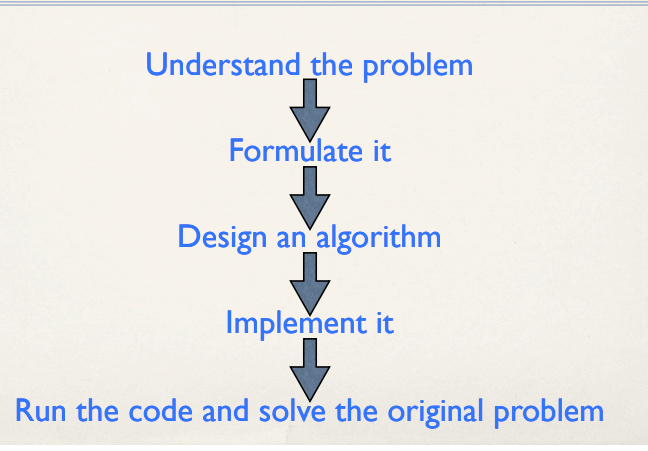 Understand the problem

Formulate it

Design an algorithm

Implement it

Run the code and solve the original problem